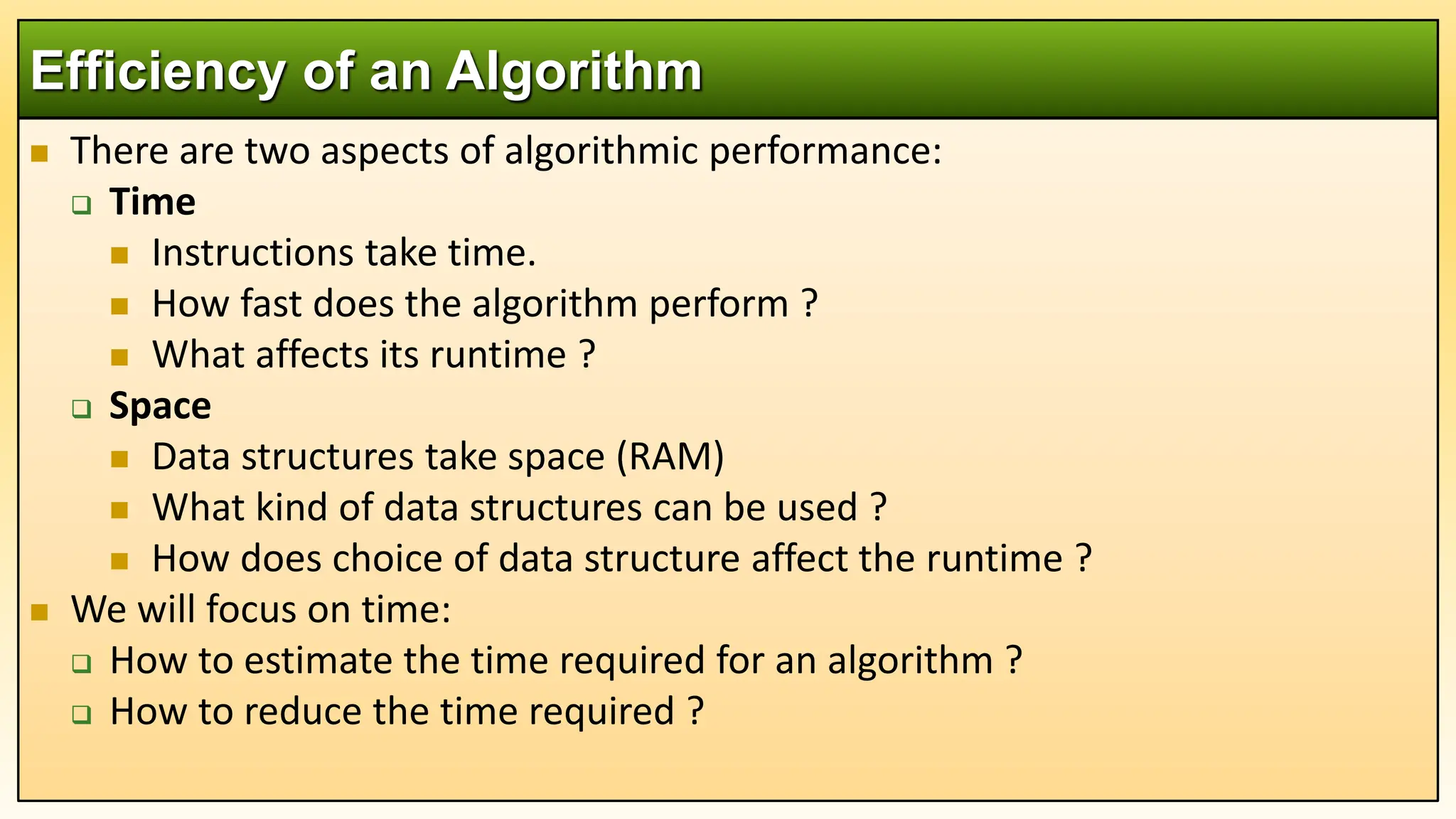 Efficiency of an Algorithm

There are two aspects of algorithmic performance:

Time

Instructions take time.

How fast does the algorithm perform ?

What affects its runtime ?

Space

Data structures take space (RAM)

What kind of data structures can be used ?

How does choice of data structure affect the runtime ?

We will focus on time:

How to estimate the time required for an algorithm ?

How to reduce the time required ?